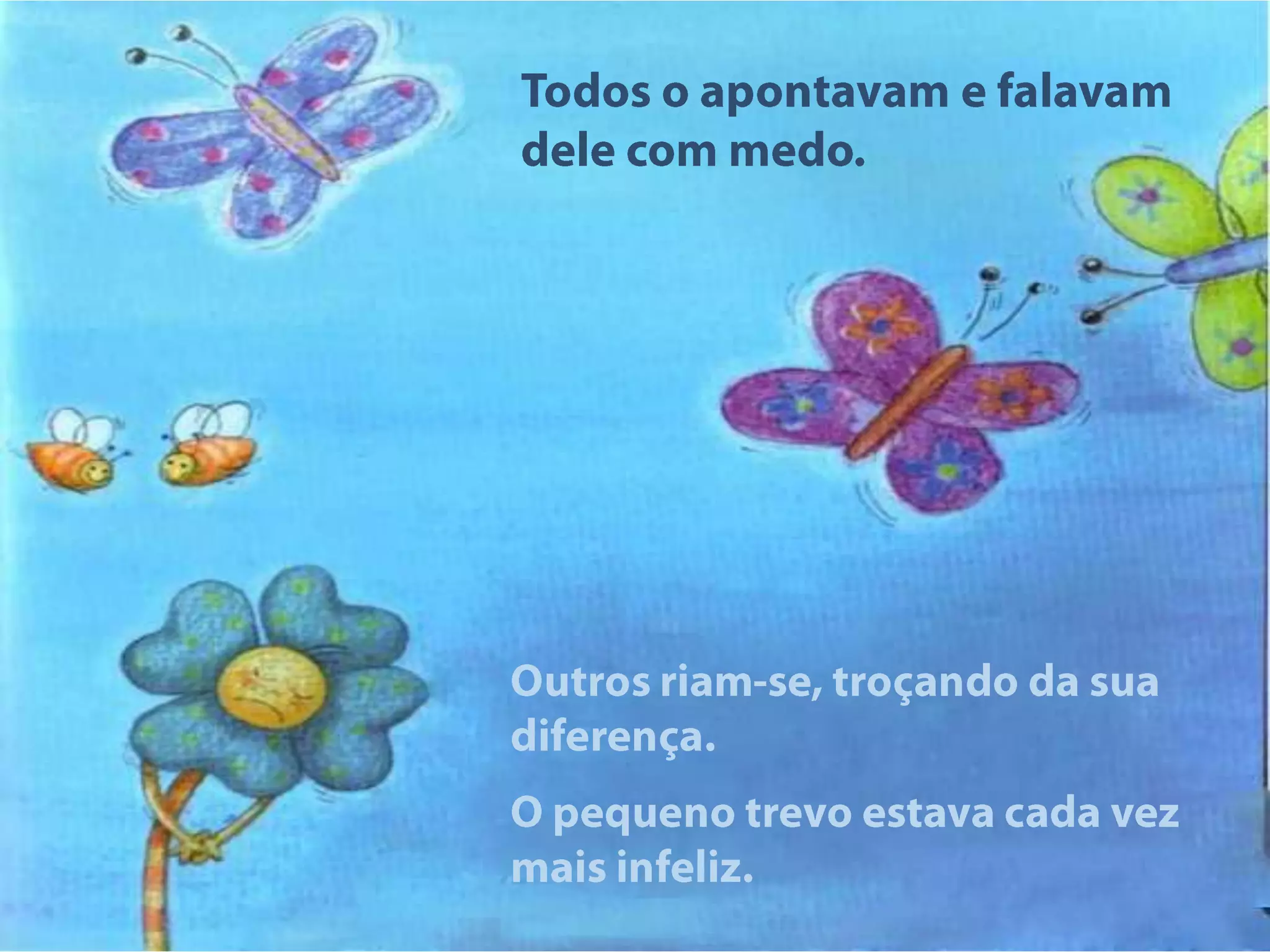 Todos o apontavam e falavam dele com medo.

Outros riam-se, troçando da sua diferença.

O pequeno trevo estava cada vez mais infeliz.